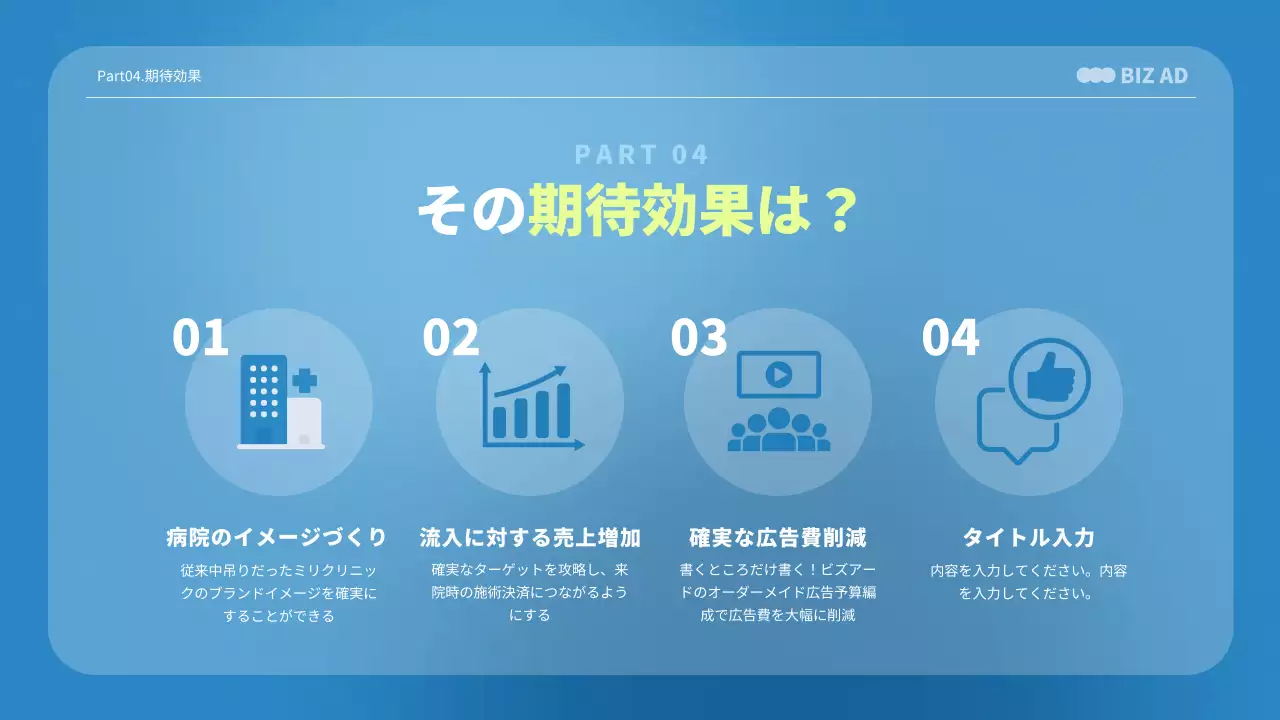 Part04.期待効果

BIZ AD

PART 04

その期待効果は？

01

病院のイメージづくり

従来中吊りだったミリクリニックのブランドイメージを確実にすることができる

02

流入に対する売上増加

確実なターゲットを攻略し、来院時の施術決済につながるようにする

03

確実な広告費削減

書くところだけ書く！ビズアードのオーダーメイド広告予算編成で広告費を大幅に削減

04

タイトル入力

内容を入力してください。内容を入力してください。